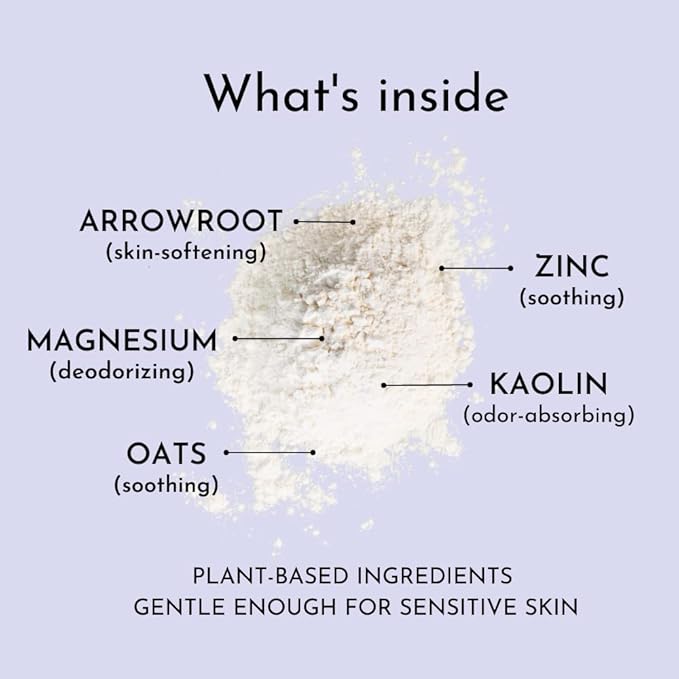 What's inside

ARROWROOT
(skin-softening)

ZINC
(soothing)

MAGNESIUM
(deodorizing)

KAOLIN
(odor-absorbing)

OATS
(soothing)

PLANT-BASED INGREDIENTS
GENTLE ENOUGH FOR SENSITIVE SKIN